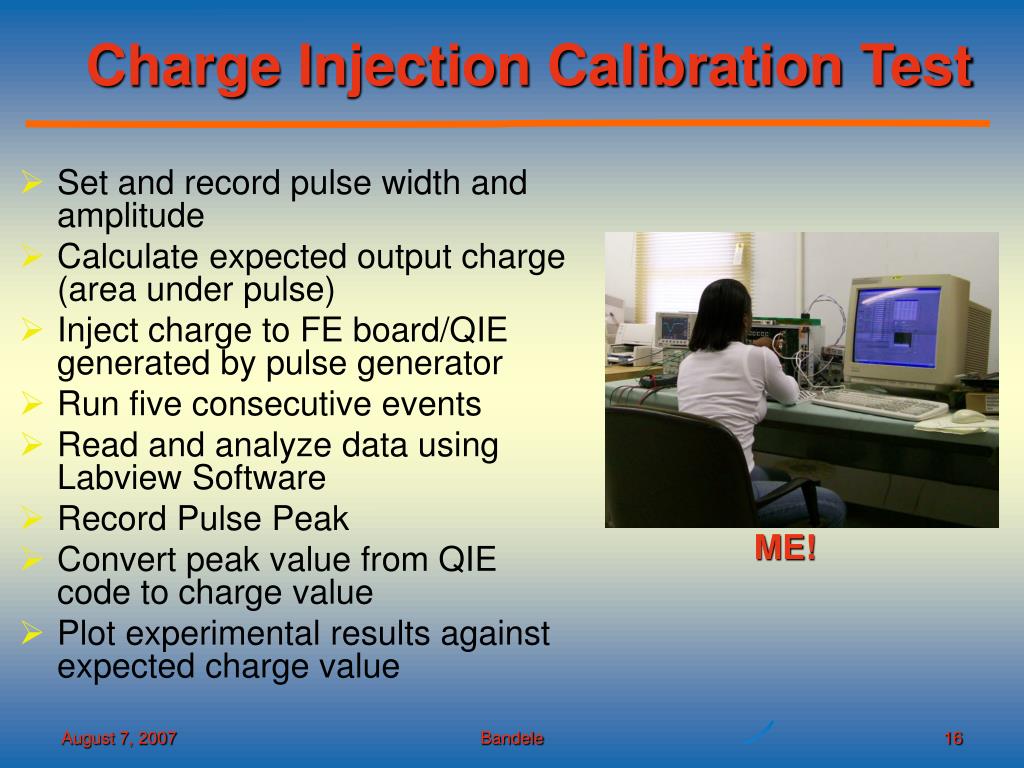 Charge Injection Calibration Test

➢ Set and record pulse width and amplitude
➢ Calculate expected output charge (area under pulse)
➢ Inject charge to FE board/QIE generated by pulse generator
➢ Run five consecutive events
➢ Read and analyze data using Labview Software
➢ Record Pulse Peak
➢ Convert peak value from QIE code to charge value
➢ Plot experimental results against expected charge value

ME!

August 7, 2007

Bandele

16